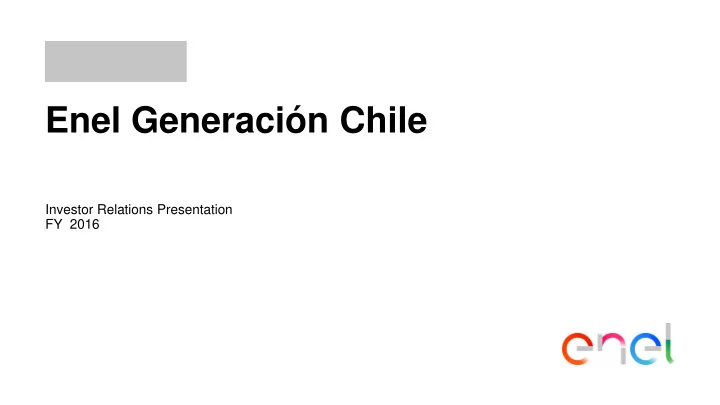 Enel Generación Chile

Investor Relations Presentation
FY 2016

enel